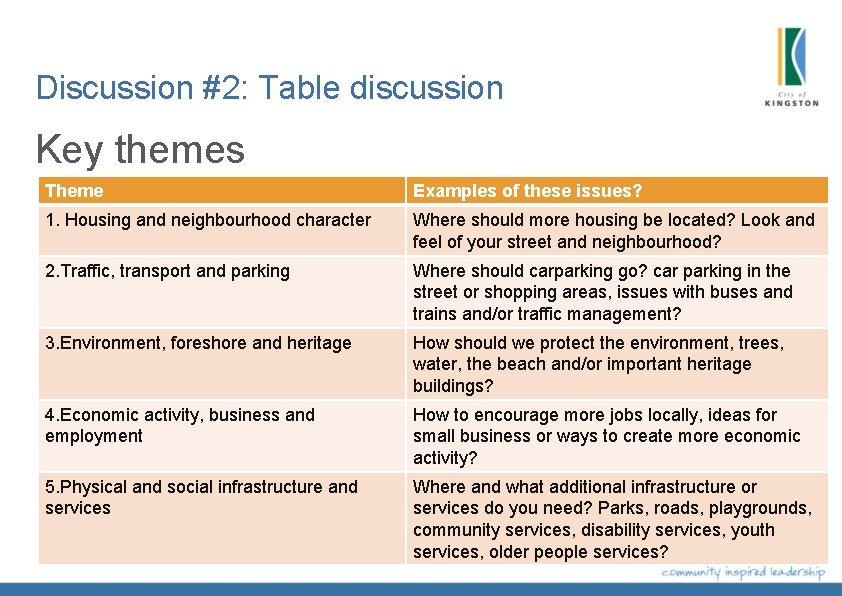 Discussion #2: Table discussion

City of KINGSTON

Key themes

| Theme | Examples of these issues? |
|---|---|
| 1. Housing and neighbourhood character | Where should more housing be located? Look and feel of your street and neighbourhood? |
| 2.Traffic, transport and parking | Where should carparking go? car parking in the street or shopping areas, issues with buses and trains and/or traffic management? |
| 3.Environment, foreshore and heritage | How should we protect the environment, trees, water, the beach and/or important heritage buildings? |
| 4.Economic activity, business and employment | How to encourage more jobs locally, ideas for small business or ways to create more economic activity? |
| 5.Physical and social infrastructure and services | Where and what additional infrastructure or services do you need? Parks, roads, playgrounds, community services, disability services, youth services, older people services? |

community inspired leadership